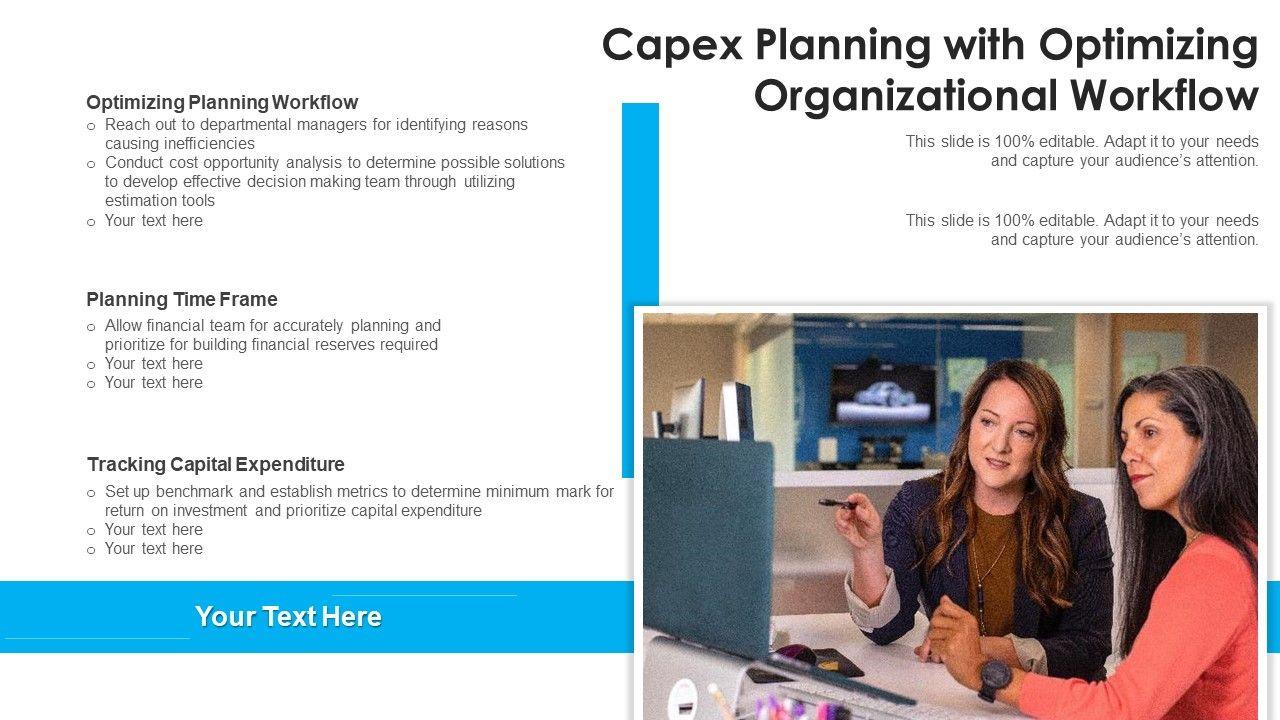 Capex Planning with Optimizing Organizational Workflow

This slide is 100% editable. Adapt it to your needs and capture your audience's attention.

This slide is 100% editable. Adapt it to your needs and capture your audience's attention.

Optimizing Planning Workflow
o Reach out to departmental managers for identifying reasons causing inefficiencies
o Conduct cost opportunity analysis to determine possible solutions to develop effective decision making team through utilizing estimation tools
o Your text here

Planning Time Frame
o Allow financial team for accurately planning and prioritize for building financial reserves required
o Your text here
o Your text here

Tracking Capital Expenditure
o Set up benchmark and establish metrics to determine minimum mark for return on investment and prioritize capital expenditure
o Your text here
o Your text here

Your Text Here